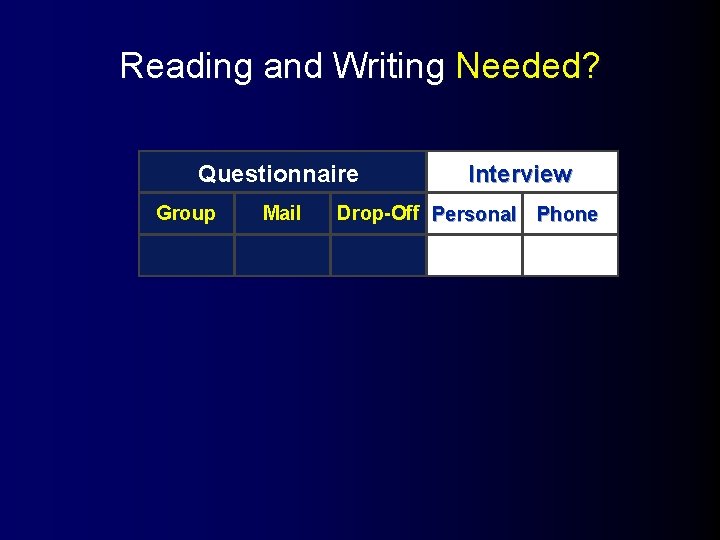 Reading and Writing Needed?

| Questionnaire | | | Interview | |
|---|---|---|---|---|
| Group | Mail | Drop-Off | Personal | Phone |
| | | | | |